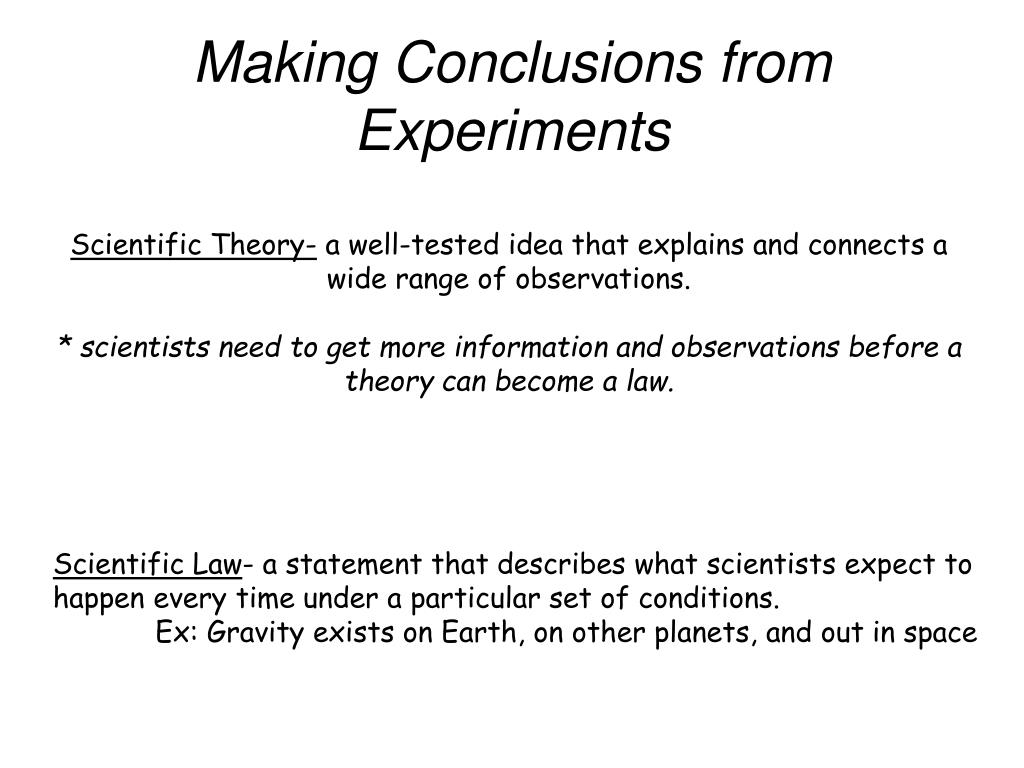 Making Conclusions from Experiments

Scientific Theory- a well-tested idea that explains and connects a wide range of observations.

* scientists need to get more information and observations before a theory can become a law.

Scientific Law- a statement that describes what scientists expect to happen every time under a particular set of conditions.

Ex: Gravity exists on Earth, on other planets, and out in space